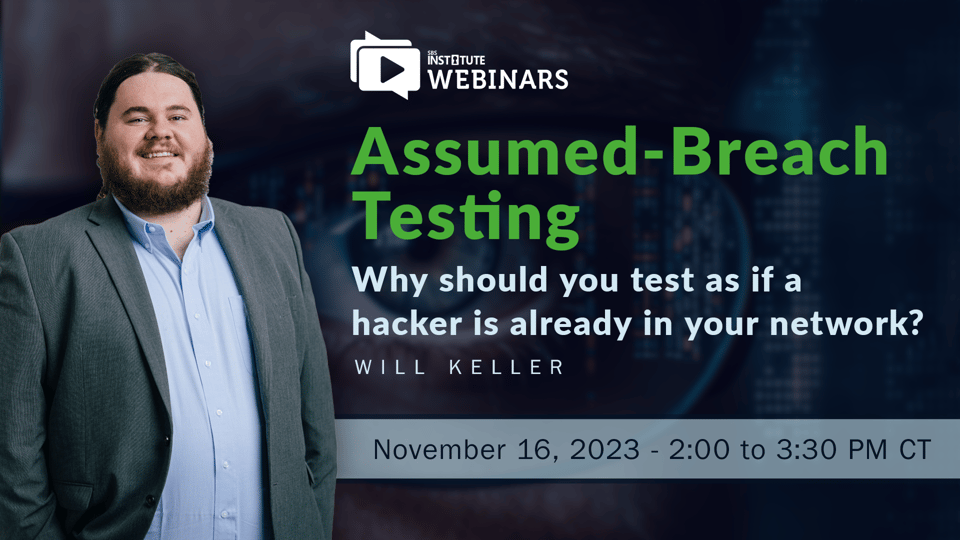 SBS INSTITUTE WEBINARS

Assumed-Breach Testing

Why should you test as if a hacker is already in your network?

WILL KELLER

November 16, 2023 - 2:00 to 3:30 PM CT